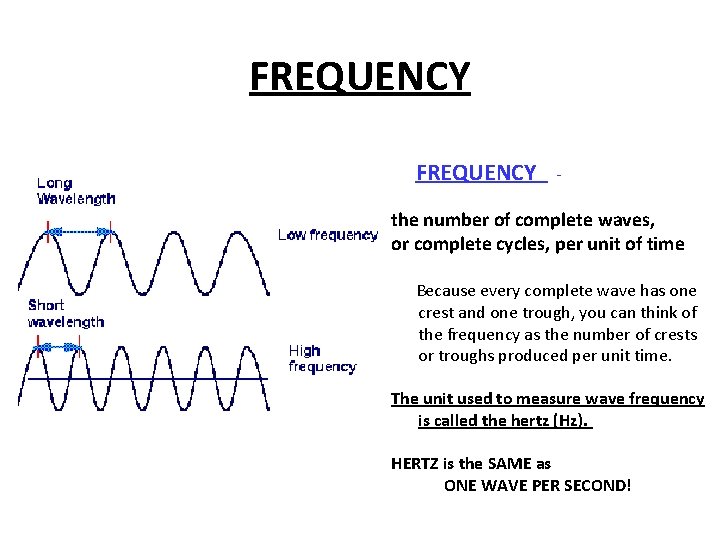 FREQUENCY

Long Wavelength

Low frequency

Short wavelength

High frequency

FREQUENCY -

the number of complete waves, or complete cycles, per unit of time

Because every complete wave has one crest and one trough, you can think of the frequency as the number of crests or troughs produced per unit time.

The unit used to measure wave frequency is called the hertz (Hz).

HERTZ is the SAME as
ONE WAVE PER SECOND!